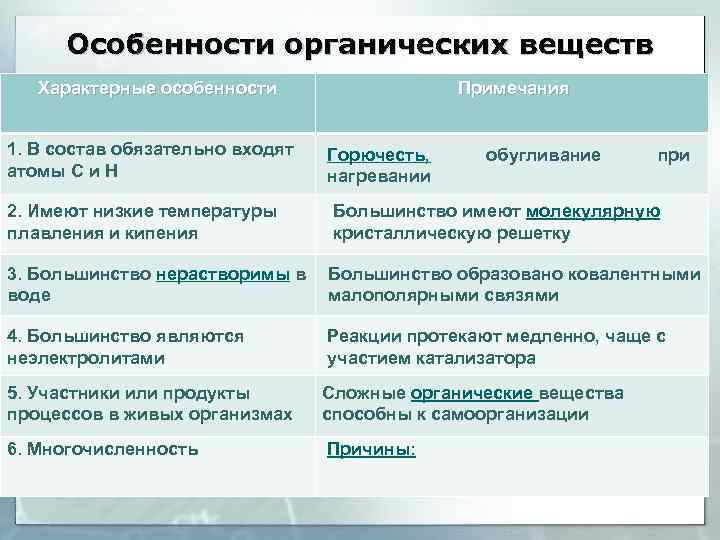 Особенности органических веществ

| Характерные особенности | Примечания |
|---|---|
| 1. В состав обязательно входят атомы С и Н | Горючесть, обугливание при нагревании |
| 2. Имеют низкие температуры плавления и кипения | Большинство имеют молекулярную кристаллическую решетку |
| 3. Большинство нерастворимы в воде | Большинство образовано ковалентными малополярными связями |
| 4. Большинство являются неэлектролитами | Реакции протекают медленно, чаще с участием катализатора |
| 5. Участники или продукты процессов в живых организмах | Сложные органические вещества способны к самоорганизации |
| 6. Многочисленность | Причины: |